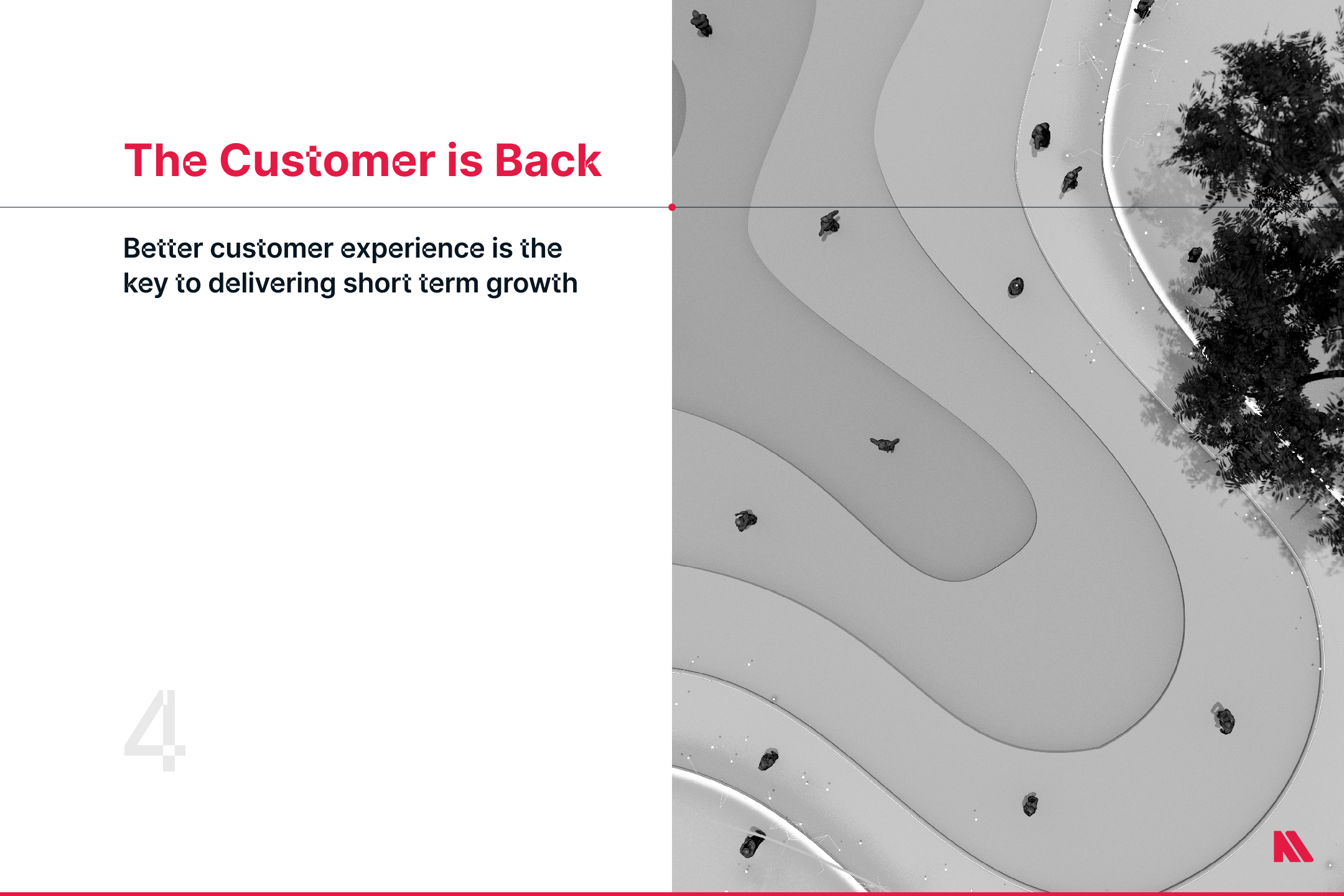 The Customer is Back

Better customer experience is the key to delivering short term growth

4